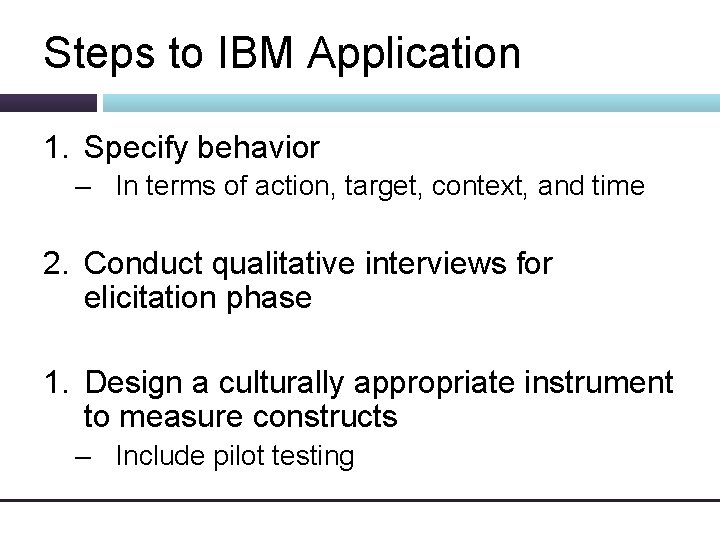 Steps to IBM Application

1. Specify behavior
– In terms of action, target, context, and time

2. Conduct qualitative interviews for elicitation phase

1. Design a culturally appropriate instrument to measure constructs
– Include pilot testing